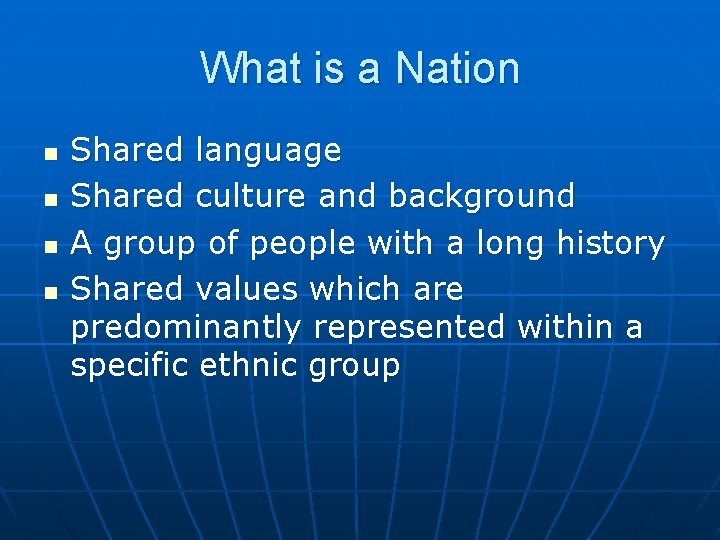 What is a Nation

- Shared language
- Shared culture and background
- A group of people with a long history
- Shared values which are predominantly represented within a specific ethnic group